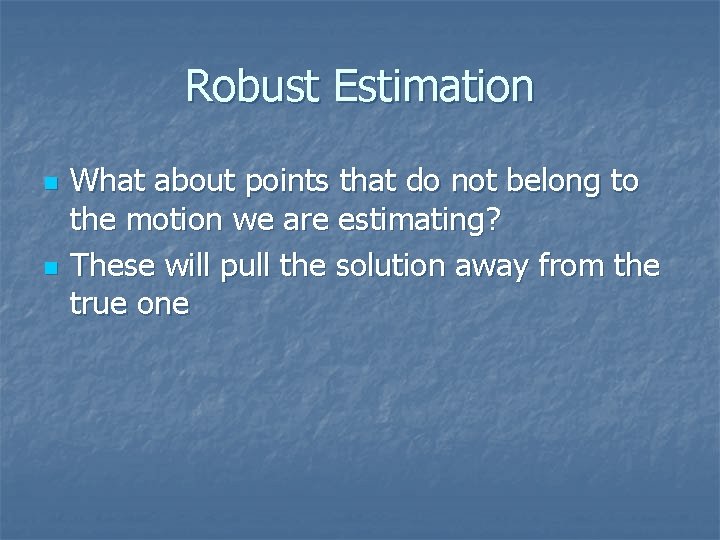 Robust Estimation

- What about points that do not belong to the motion we are estimating?
- These will pull the solution away from the true one